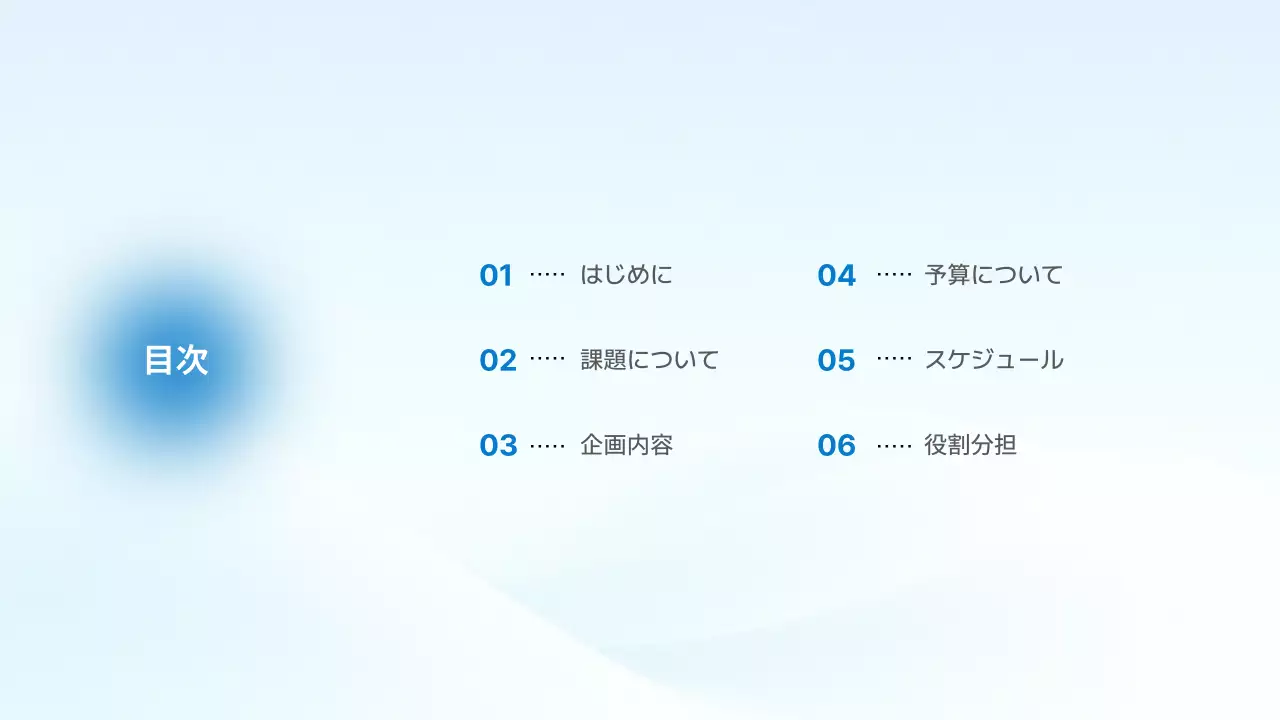 目次

01 ····· はじめに

02 ····· 課題について

03 ····· 企画内容

04 ····· 予算について

05 ····· スケジュール

06 ····· 役割分担